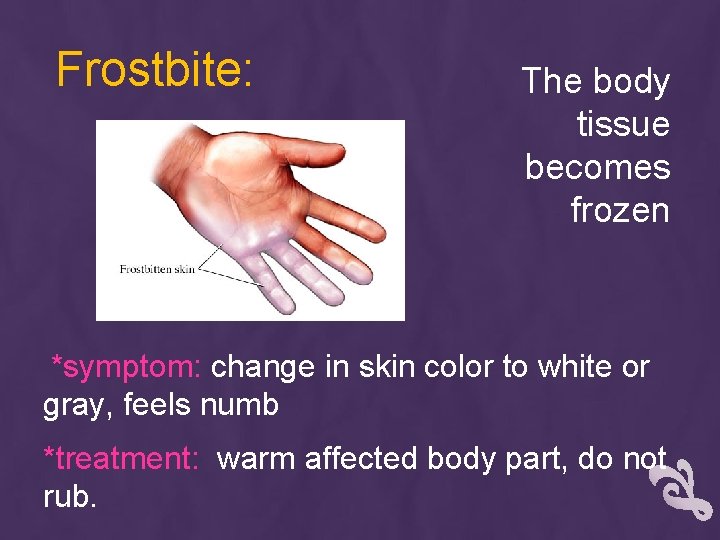 Frostbite:

The body tissue becomes frozen

Frostbitten skin

*symptom: change in skin color to white or gray, feels numb

*treatment: warm affected body part, do not rub.